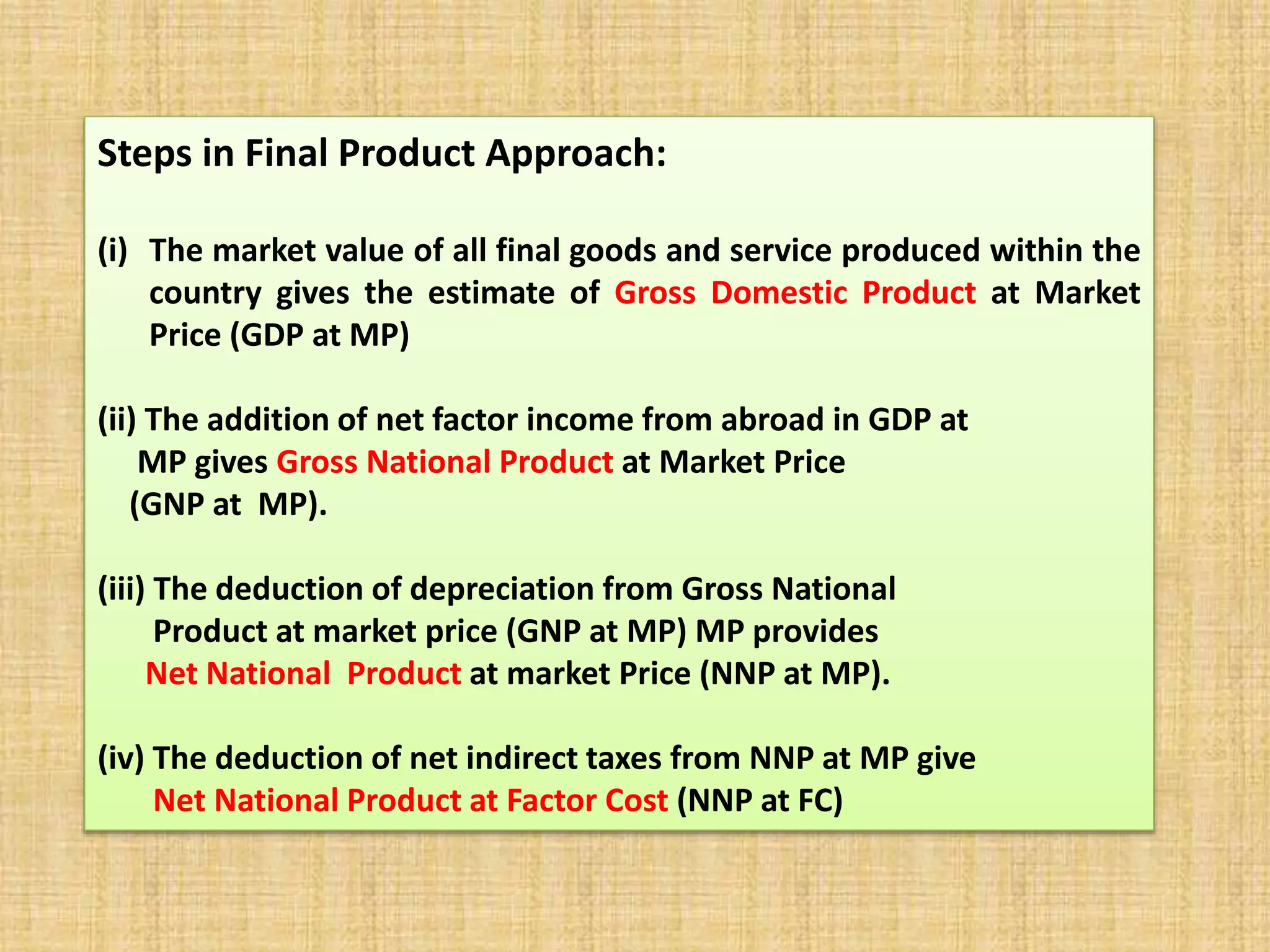 Steps in Final Product Approach:

(i) The market value of all final goods and service produced within the country gives the estimate of Gross Domestic Product at Market Price (GDP at MP)

(ii) The addition of net factor income from abroad in GDP at MP gives Gross National Product at Market Price (GNP at MP).

(iii) The deduction of depreciation from Gross National Product at market price (GNP at MP) MP provides Net National Product at market Price (NNP at MP).

(iv) The deduction of net indirect taxes from NNP at MP give Net National Product at Factor Cost (NNP at FC)